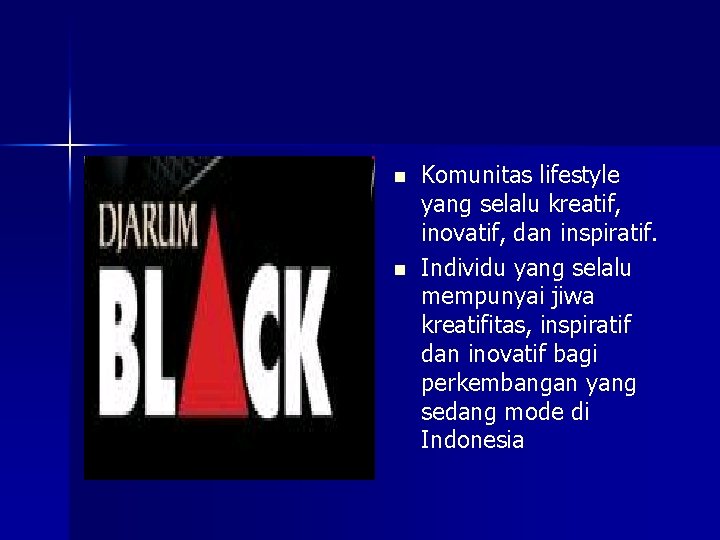 DJARUM
BLACK

- Komunitas lifestyle yang selalu kreatif, inovatif, dan inspiratif.
- Individu yang selalu mempunyai jiwa kreatifitas, inspiratif dan inovatif bagi perkembangan yang sedang mode di Indonesia